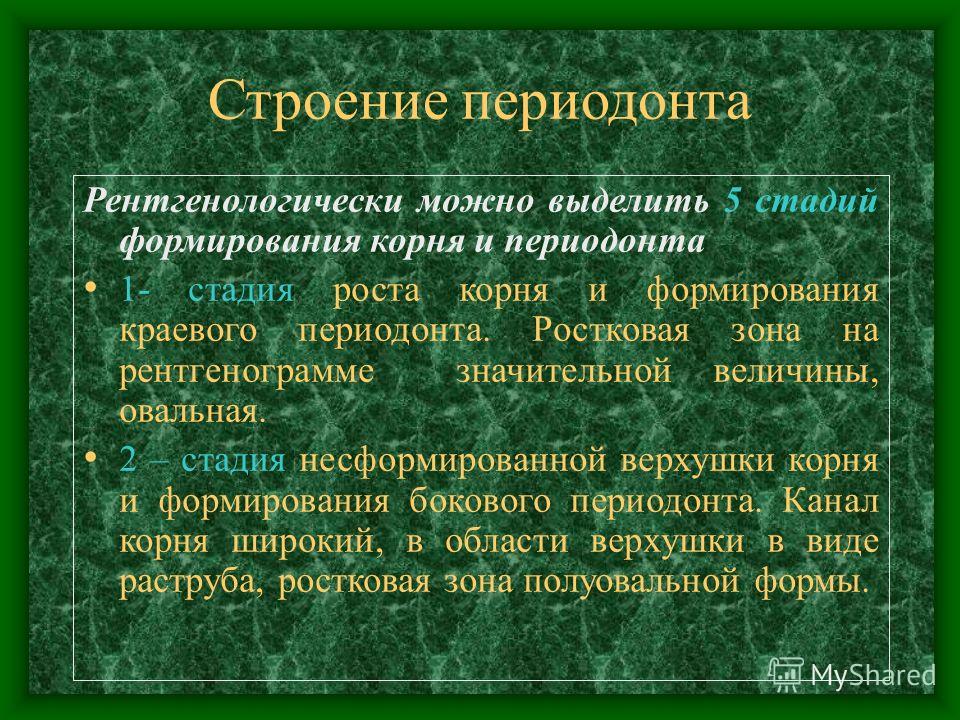 Строение периодонта

Рентгенологически можно выделить 5 стадий формирования корня и периодонта

• 1- стадия роста корня и формирования краевого периодонта. Ростковая зона на рентгенограмме значительной величины, овальная.

• 2 – стадия несформированной верхушки корня и формирования бокового периодонта. Канал корня широкий, в области верхушки в виде раструба, ростковая зона полуовальной формы.

MyShared